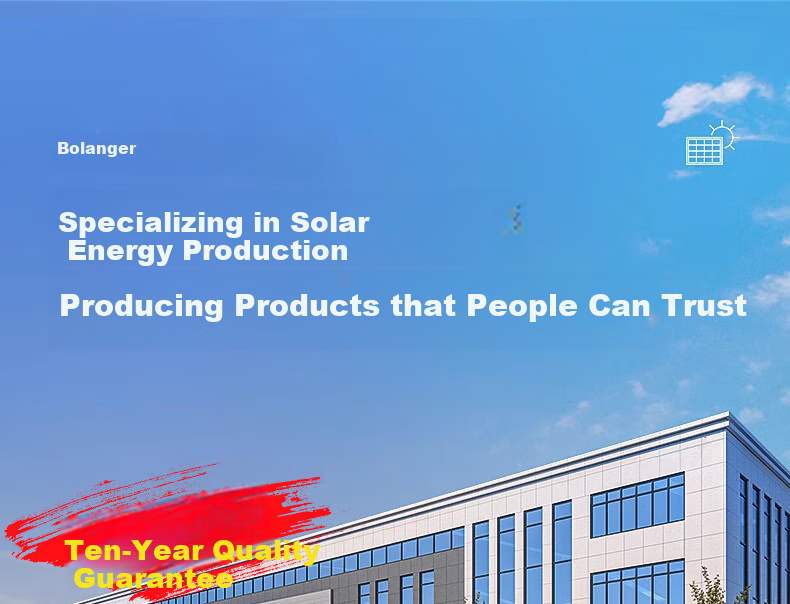 Bolanger

Specializing in Solar Energy Production

Producing Products that People Can Trust

Ten-Year Quality Guarantee